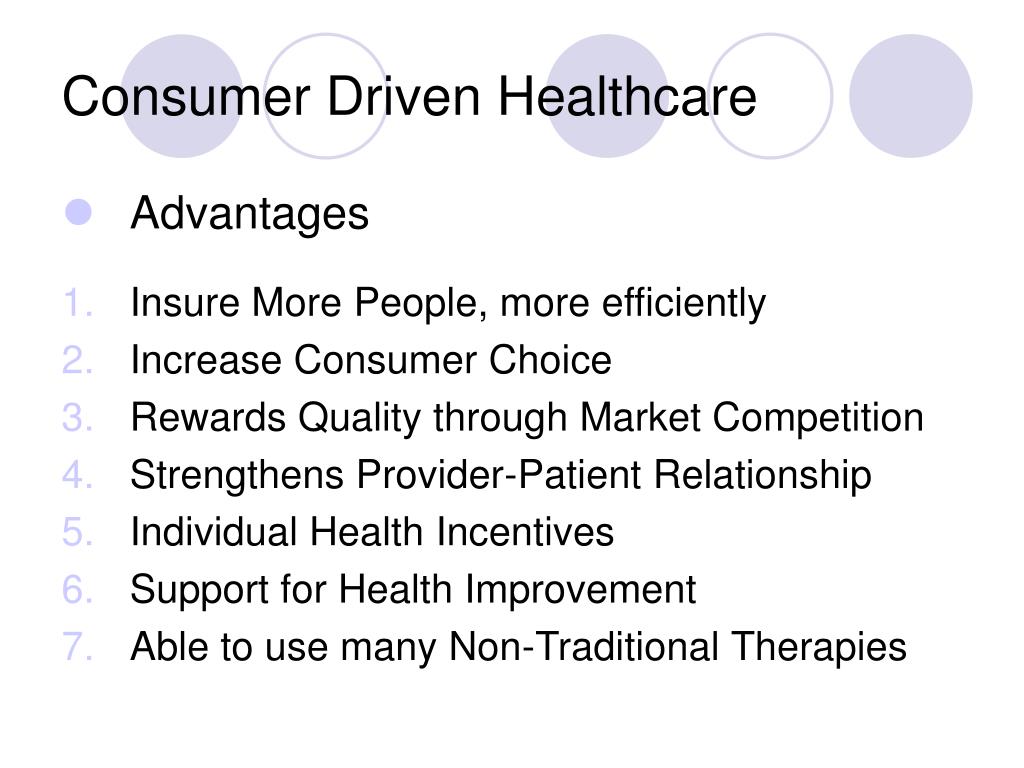 Consumer Driven Healthcare

Advantages

1. Insure More People, more efficiently
2. Increase Consumer Choice
3. Rewards Quality through Market Competition
4. Strengthens Provider-Patient Relationship
5. Individual Health Incentives
6. Support for Health Improvement
7. Able to use many Non-Traditional Therapies